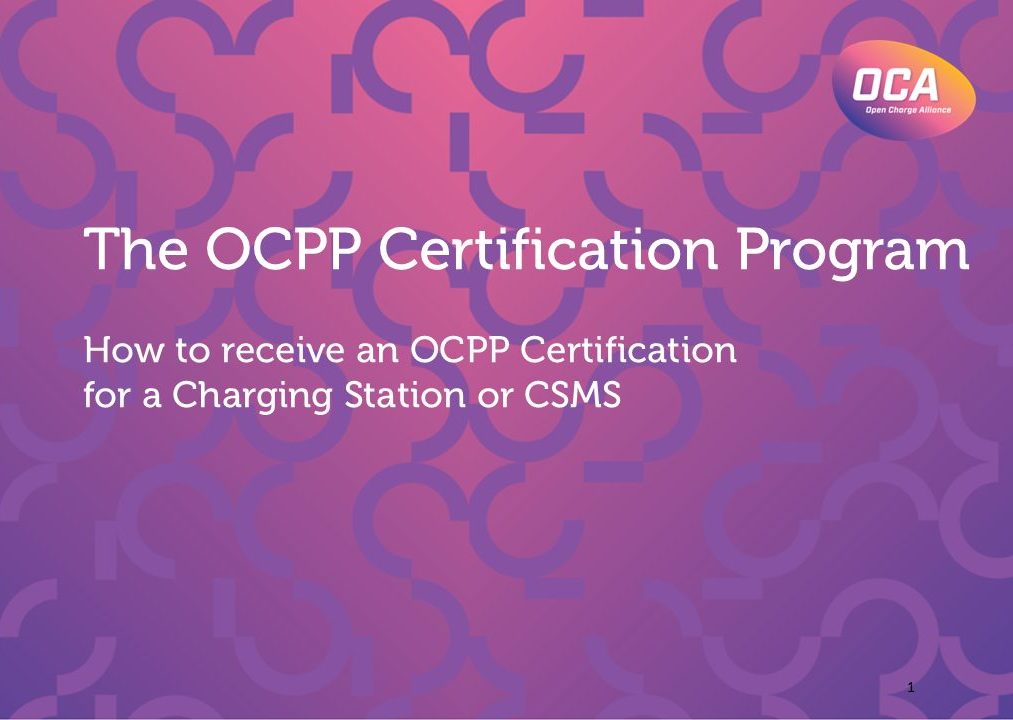 OCA
Open Charge Alliance

The OCPP Certification Program

How to receive an OCPP Certification for a Charging Station or CSMS

1